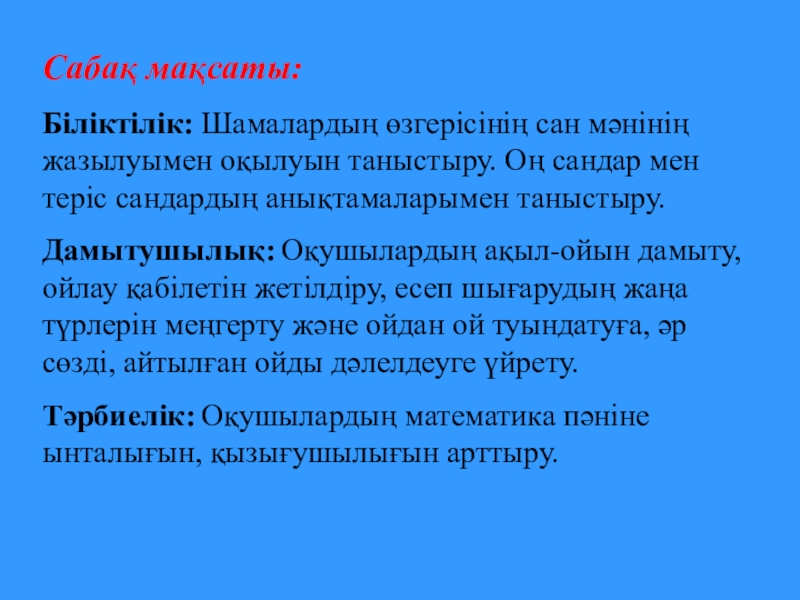 Сабақ мақсаты:

Біліктілік: Шамалардың өзгерісінің сан мәнінің жазылуымен оқылуын таныстыру. Оң сандар мен теріс сандардың анықтамаларымен таныстыру.

Дамытушылық: Оқушылардың ақыл-ойын дамыту, ойлау қабілетін жетілдіру, есеп шығарудың жаңа түрлерін меңгерту және ойдан ой туындатуға, әр сөзді, айтылған ойды дәлелдеуге үйрету.

Тәрбиелік: Оқушылардың математика пәніне ынталығын, қызығушылығын арттыру.